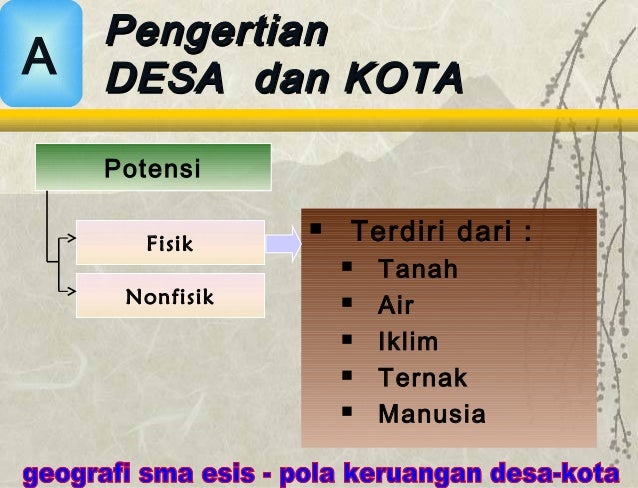 A

Pengertian
DESA dan KOTA

Potensi

Fisik

Nonfisik

▪ Terdiri dari :
▪ Tanah
▪ Air
▪ Iklim
▪ Ternak
▪ Manusia

geografi sma esis - pola keruangan desa-kota